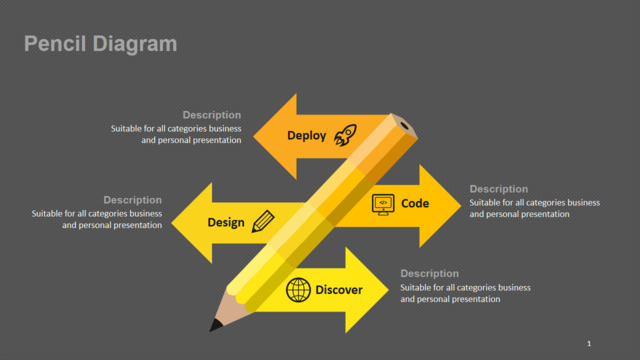 Pencil Diagram

Description
Suitable for all categories business and personal presentation

Deploy

Description
Suitable for all categories business and personal presentation

Design

Code

Description
Suitable for all categories business and personal presentation

Discover

Description
Suitable for all categories business and personal presentation

1